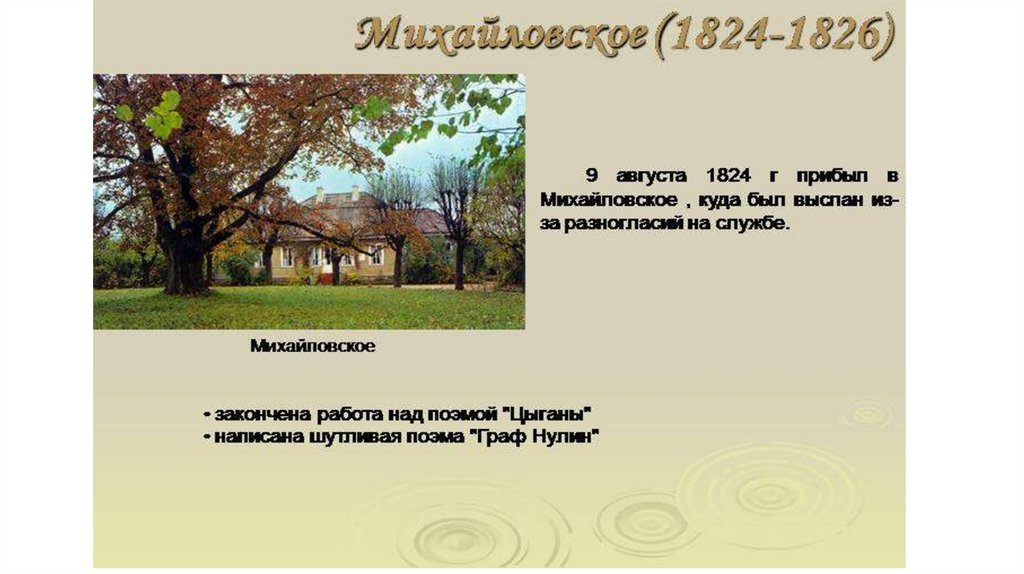 Михайловское (1824-1826)

9 августа 1824 г прибыл в Михайловское , куда был выслан из-за разногласий на службе.

Михайловское

• закончена работа над поэмой "Цыганы"
• написана шутливая поэма "Граф Нулин"